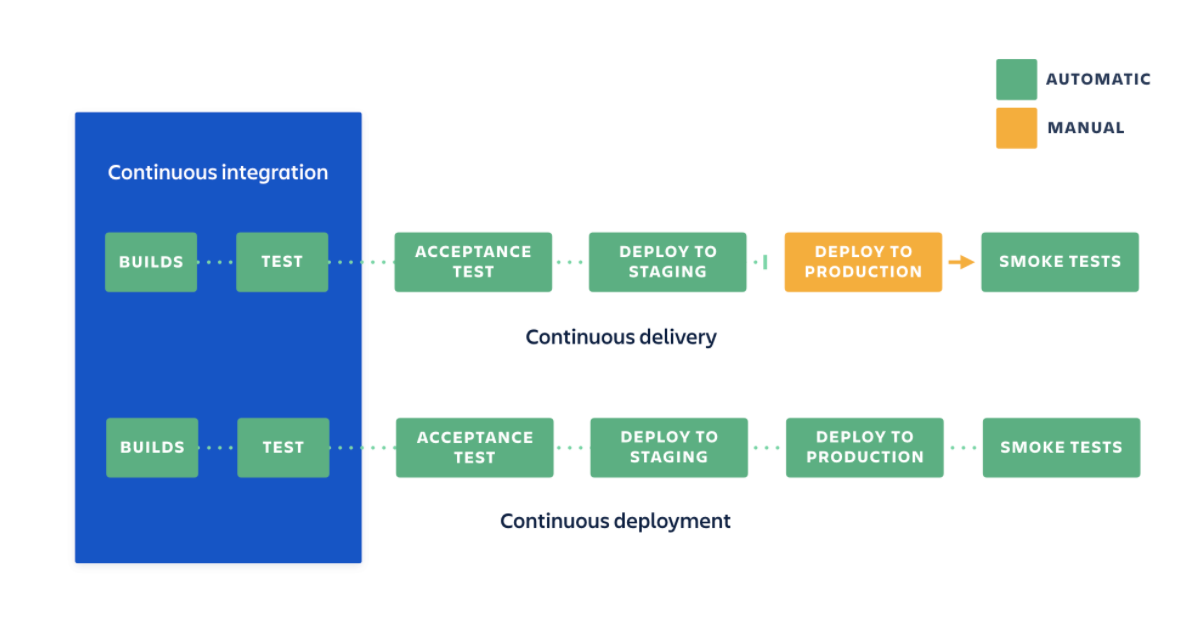 AUTOMATIC

MANUAL

Continuous integration

BUILDS

TEST

ACCEPTANCE TEST

DEPLOY TO STAGING

DEPLOY TO PRODUCTION

SMOKE TESTS

Continuous delivery

BUILDS

TEST

ACCEPTANCE TEST

DEPLOY TO STAGING

DEPLOY TO PRODUCTION

SMOKE TESTS

Continuous deployment